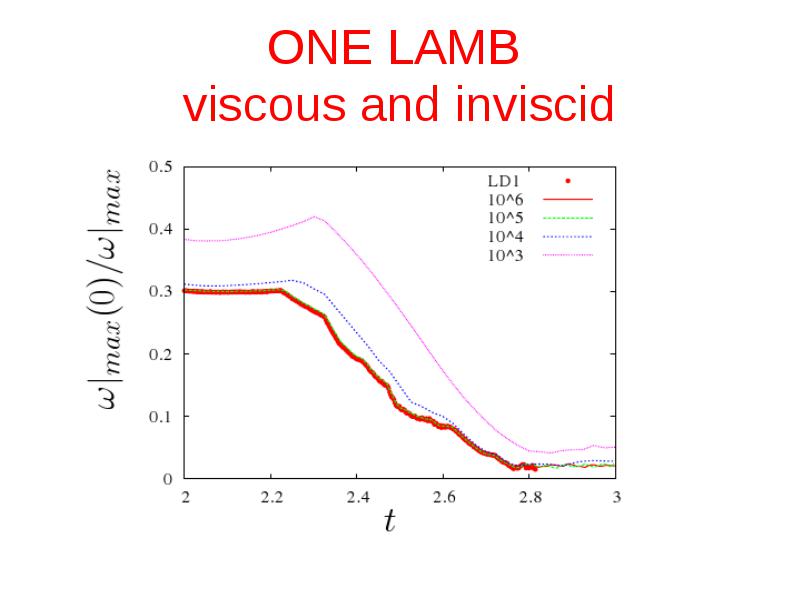 ONE LAMB
viscous and inviscid

$\omega|_{max}(0)/\omega|_{max}$

0.5
0.4
0.3
0.2
0.1
0

LD1
10^6
10^5
10^4
10^3

2
2.2
2.4
2.6
2.8
3

$t$